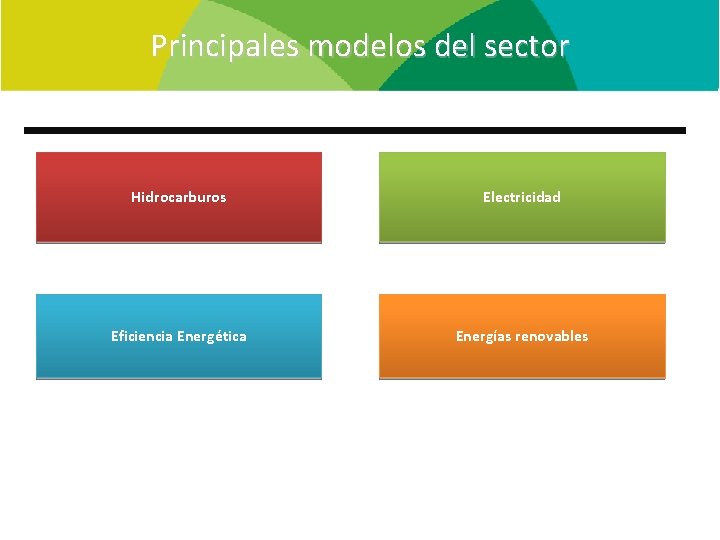 Principales modelos del sector

Hidrocarburos

Electricidad

Eficiencia Energética

Energías renovables